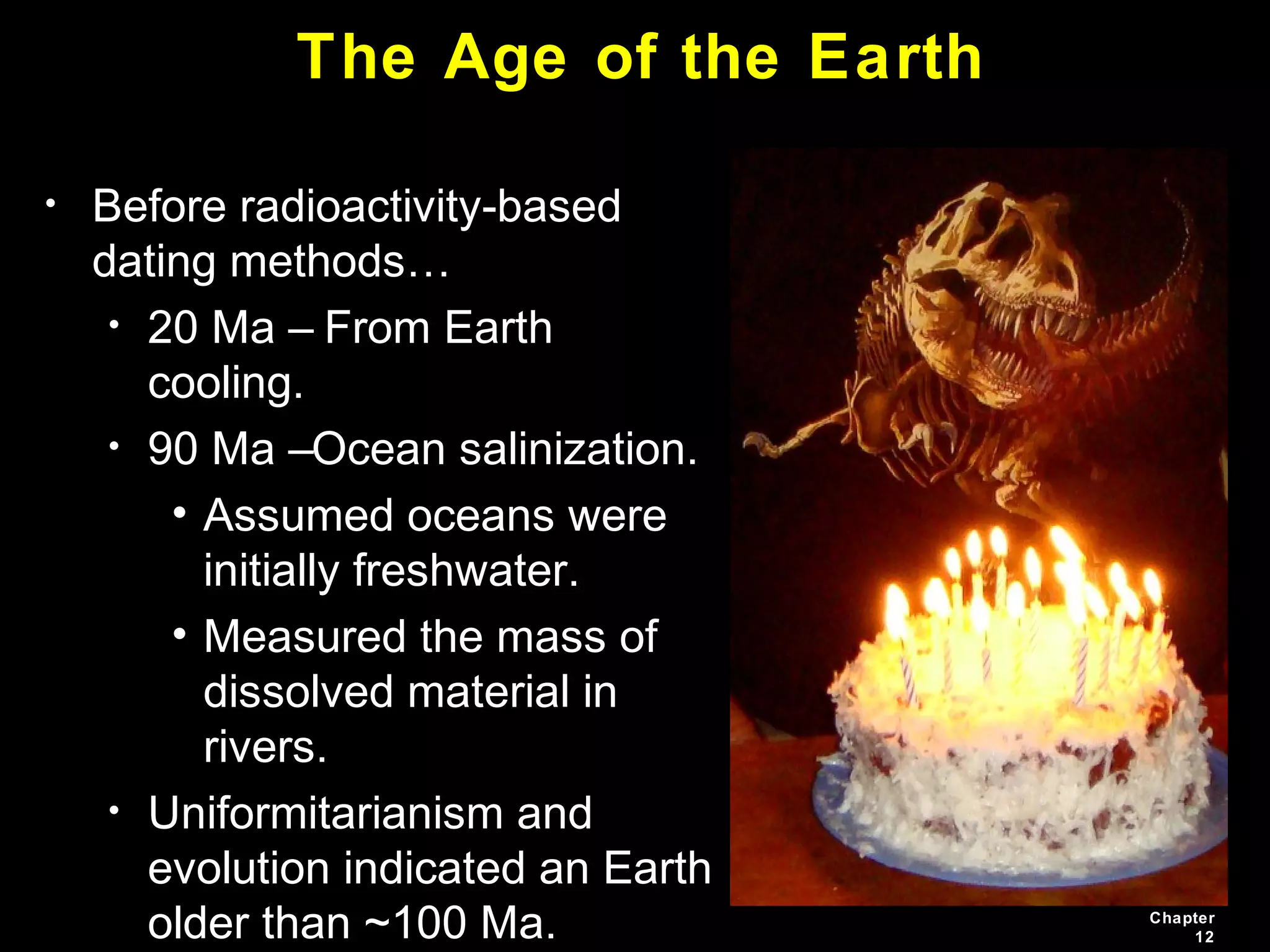 The Age of the Earth

• Before radioactivity-based dating methods…
  • 20 Ma – From Earth cooling.
  • 90 Ma –Ocean salinization.
    • Assumed oceans were initially freshwater.
    • Measured the mass of dissolved material in rivers.
  • Uniformitarianism and evolution indicated an Earth older than ~100 Ma.

Chapter 12